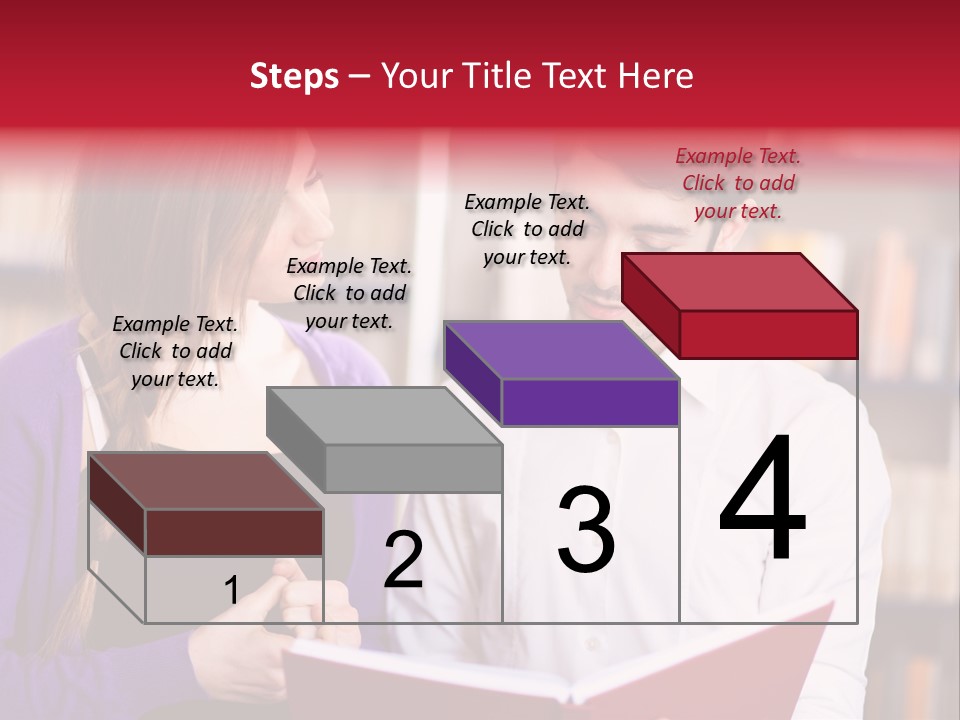 Steps – Your Title Text Here

Example Text. Click to add your text.

Example Text. Click to add your text.

Example Text. Click to add your text.

Example Text. Click to add your text.

1

2

3

4